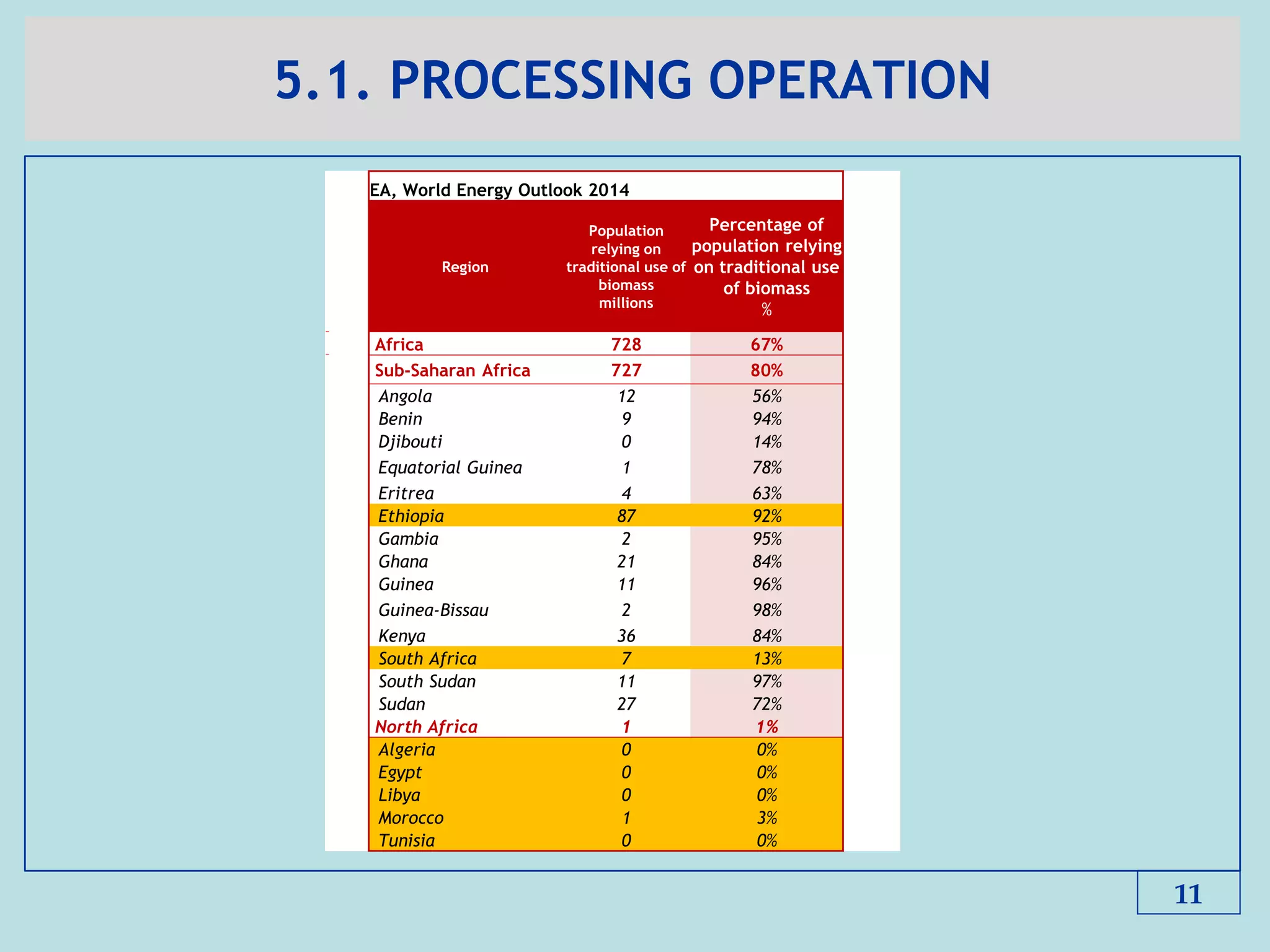 5.1. PROCESSING OPERATION

EA, World Energy Outlook 2014

| Region | Population relying on traditional use of biomass millions | Percentage of population relying on traditional use of biomass % |
|---|---|---|
| Africa | 728 | 67% |
| Sub-Saharan Africa | 727 | 80% |
| Angola | 12 | 56% |
| Benin | 9 | 94% |
| Djibouti | 0 | 14% |
| Equatorial Guinea | 1 | 78% |
| Eritrea | 4 | 63% |
| Ethiopia | 87 | 92% |
| Gambia | 2 | 95% |
| Ghana | 21 | 84% |
| Guinea | 11 | 96% |
| Guinea-Bissau | 2 | 98% |
| Kenya | 36 | 84% |
| South Africa | 7 | 13% |
| South Sudan | 11 | 97% |
| Sudan | 27 | 72% |
| North Africa | 1 | 1% |
| Algeria | 0 | 0% |
| Egypt | 0 | 0% |
| Libya | 0 | 0% |
| Morocco | 1 | 3% |
| Tunisia | 0 | 0% |

11